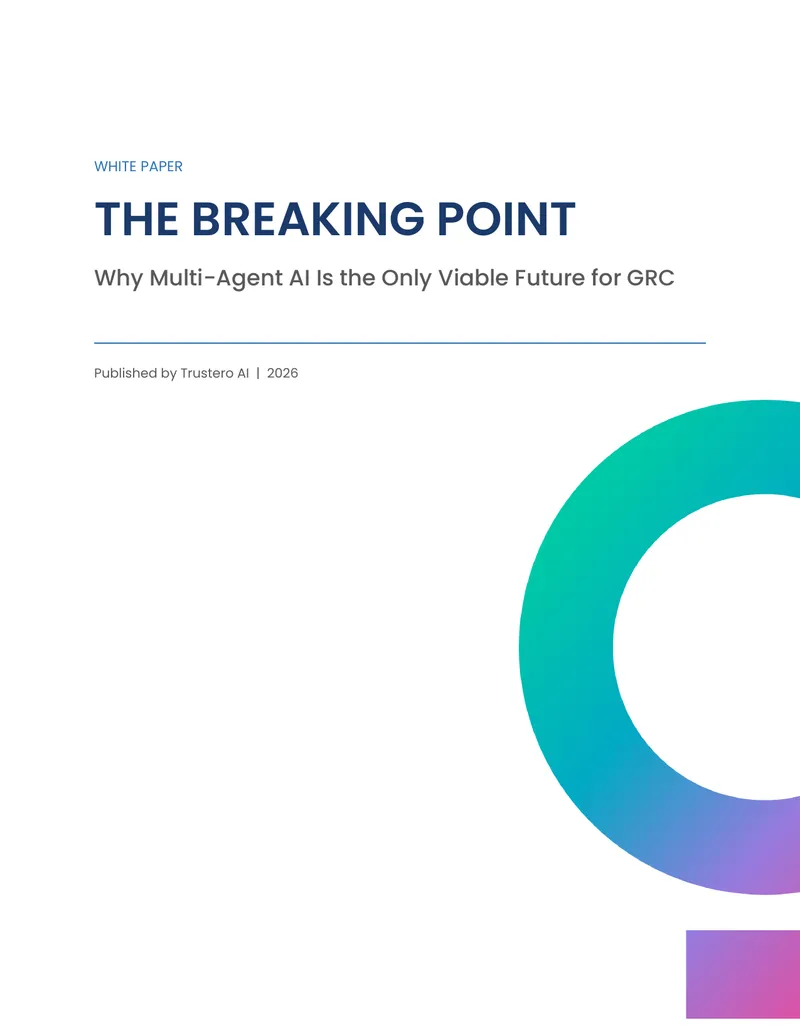 WHITE PAPER

THE BREAKING POINT

Why Multi-Agent AI Is the Only Viable Future for GRC

Published by Trustero AI | 2026